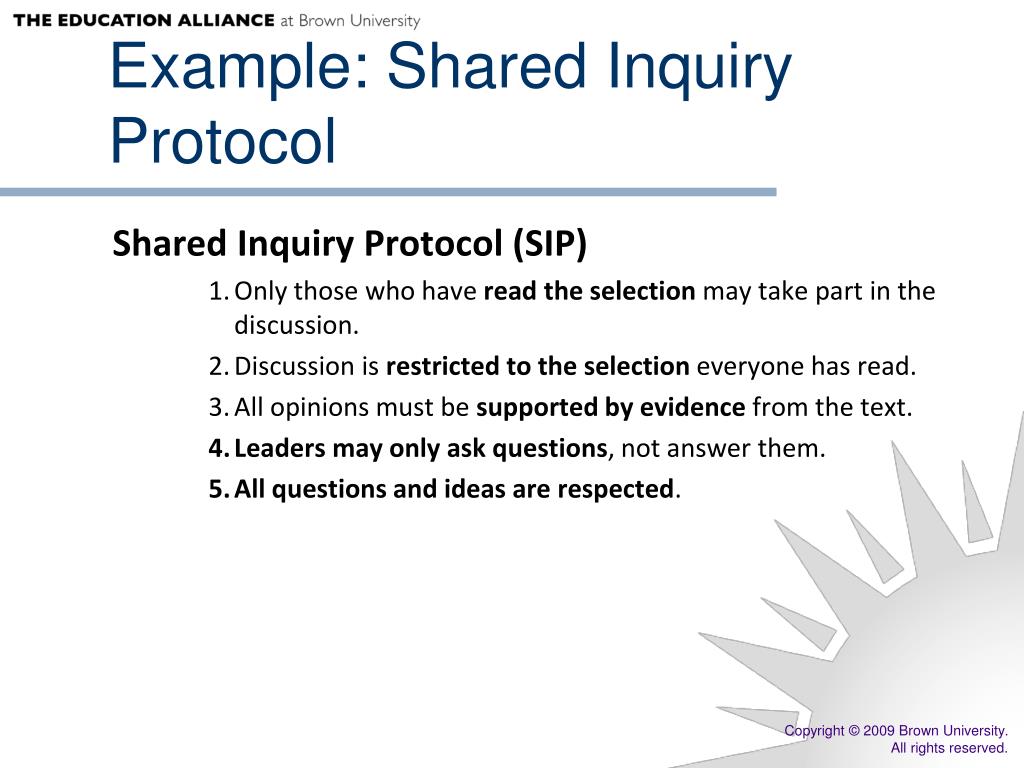 THE EDUCATION ALLIANCE at Brown University

Example: Shared Inquiry Protocol

Shared Inquiry Protocol (SIP)

1. Only those who have read the selection may take part in the discussion.
2. Discussion is restricted to the selection everyone has read.
3. All opinions must be supported by evidence from the text.
4. Leaders may only ask questions, not answer them.
5. All questions and ideas are respected.

Copyright © 2009 Brown University. All rights reserved.